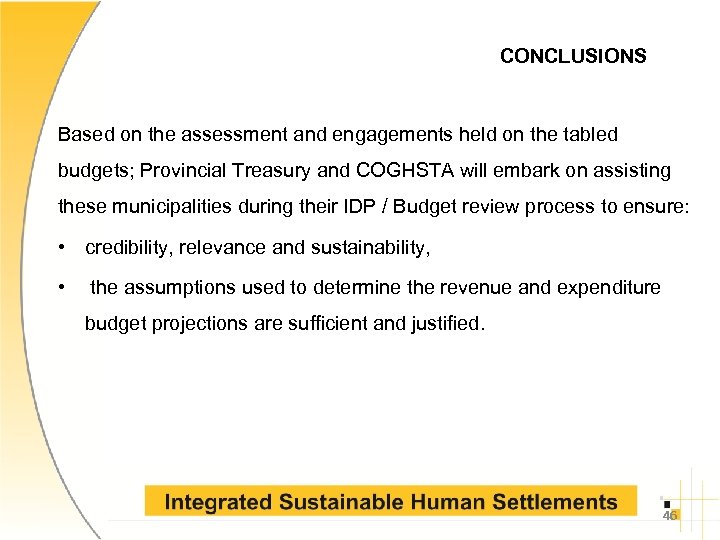 CONCLUSIONS

Based on the assessment and engagements held on the tabled budgets; Provincial Treasury and COGHSTA will embark on assisting these municipalities during their IDP / Budget review process to ensure:

• credibility, relevance and sustainability,

• the assumptions used to determine the revenue and expenditure budget projections are sufficient and justified.

Integrated Sustainable Human Settlements

46